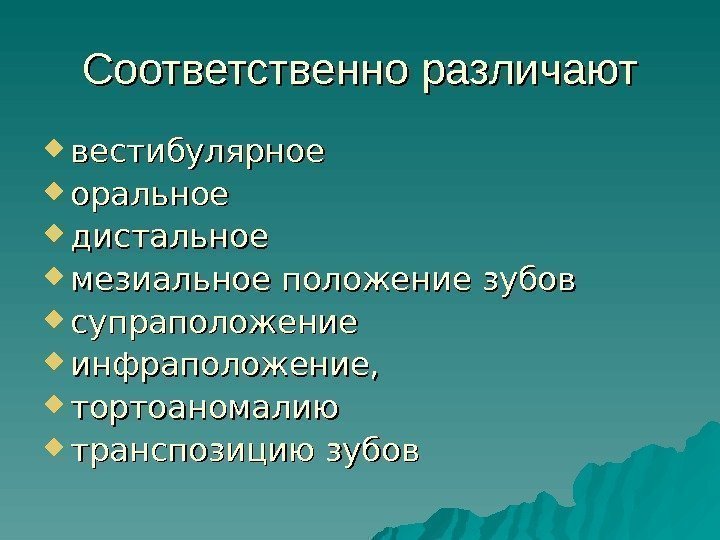 Соответственно различают

- вестибулярное
- оральное
- дистальное
- мезиальное положение зубов
- супраположение
- инфраположение,
- тортоаномалию
- транспозицию зубов